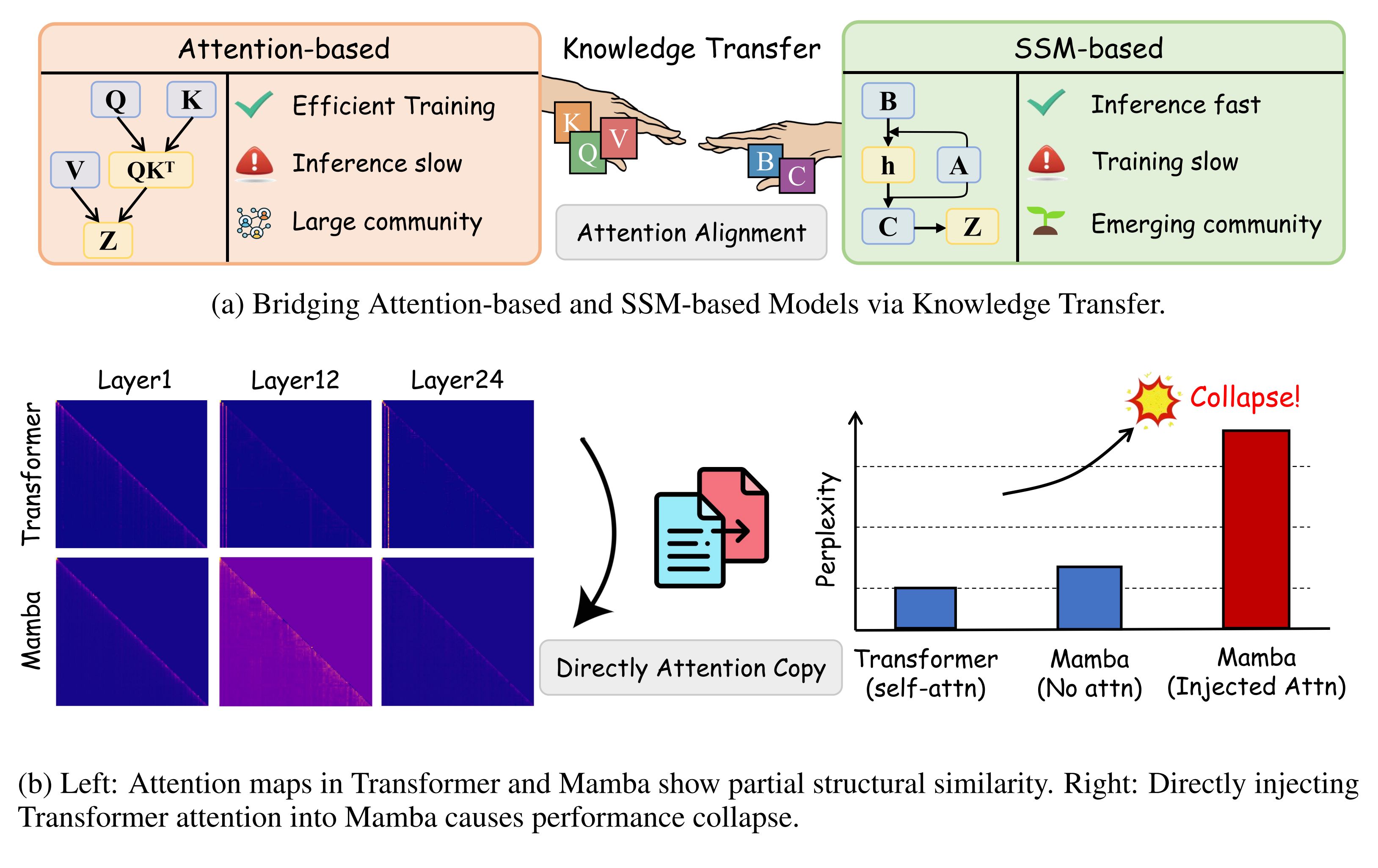 Attention-based

Q
K
V
$QK^T$
Z

Efficient Training
Inference slow
Large community

Knowledge Transfer

K
Q
V
B
C

Attention Alignment

SSM-based

B
h
A
C
Z

Inference fast
Training slow
Emerging community

(a) Bridging Attention-based and SSM-based Models via Knowledge Transfer.

Layer1
Layer12
Layer24
Transformer
Mamba

Directly Attention Copy

Collapse!
Perplexity
Transformer (self-attn)
Mamba (No attn)
Mamba (Injected Attn)

(b) Left: Attention maps in Transformer and Mamba show partial structural similarity. Right: Directly injecting Transformer attention into Mamba causes performance collapse.